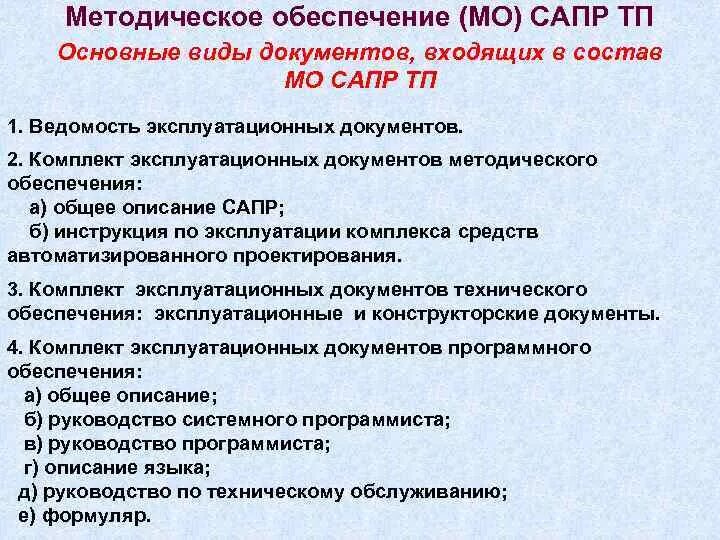 Методическое обеспечение (МО) САПР ТП

Основные виды документов, входящих в состав МО САПР ТП

1. Ведомость эксплуатационных документов.

2. Комплект эксплуатационных документов методического обеспечения:
а) общее описание САПР;
б) инструкция по эксплуатации комплекса средств автоматизированного проектирования.

3. Комплект эксплуатационных документов технического обеспечения: эксплуатационные и конструкторские документы.

4. Комплект эксплуатационных документов программного обеспечения:
а) общее описание;
б) руководство системного программиста;
в) руководство программиста;
г) описание языка;
д) руководство по техническому обслуживанию;
е) формуляр.